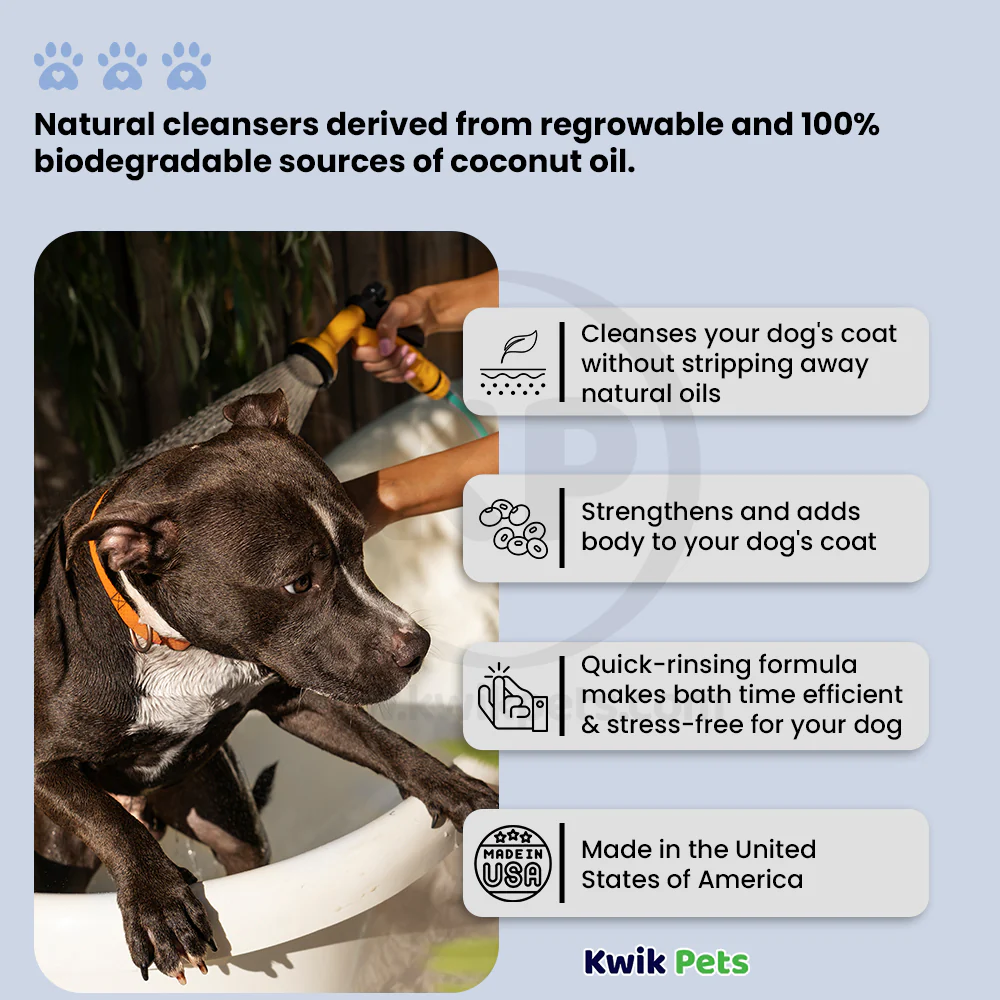 Natural cleansers derived from regrowable and 100% biodegradable sources of coconut oil.

Cleanses your dog's coat without stripping away natural oils

Strengthens and adds body to your dog's coat

Quick-rinsing formula makes bath time efficient & stress-free for your dog

MADE IN USA

Made in the United States of America

Kwik Pets